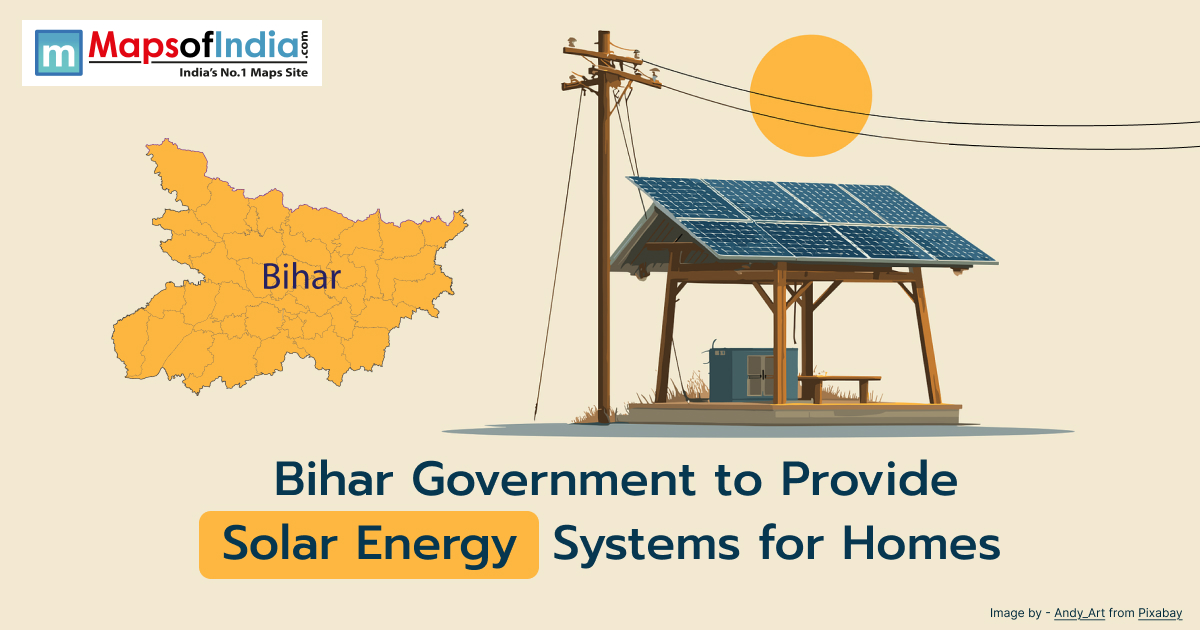 m MapsofIndia.com
India's No.1 Maps Site

Bihar

Bihar Government to Provide Solar Energy Systems for Homes

Image by - Andy_Art from Pixabay